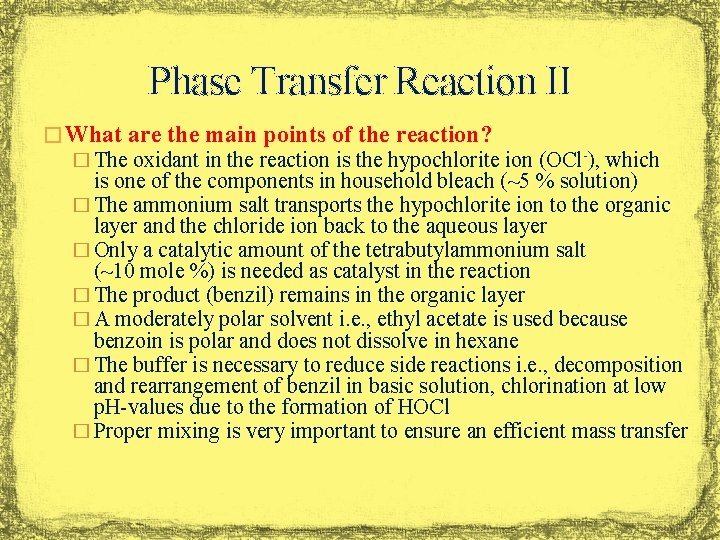 Phase Transfer Reaction II

□ What are the main points of the reaction?

□ The oxidant in the reaction is the hypochlorite ion ($OCl^-$), which is one of the components in household bleach (~5 % solution)

□ The ammonium salt transports the hypochlorite ion to the organic layer and the chloride ion back to the aqueous layer

□ Only a catalytic amount of the tetrabutylammonium salt (~10 mole %) is needed as catalyst in the reaction

□ The product (benzil) remains in the organic layer

□ A moderately polar solvent i.e., ethyl acetate is used because benzoin is polar and does not dissolve in hexane

□ The buffer is necessary to reduce side reactions i.e., decomposition and rearrangement of benzil in basic solution, chlorination at low pH-values due to the formation of HOCl

□ Proper mixing is very important to ensure an efficient mass transfer